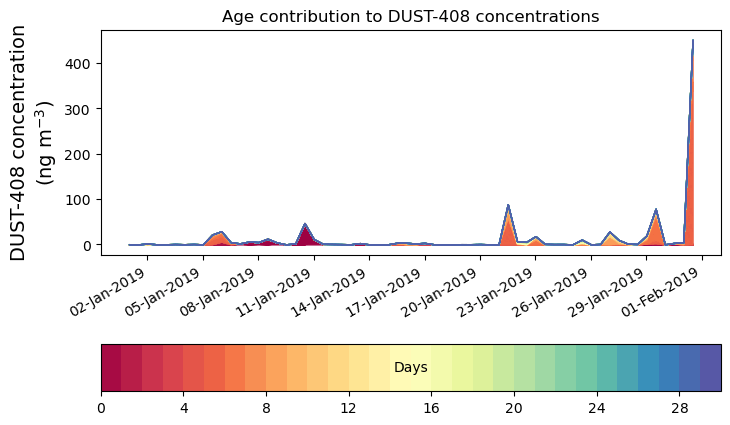 Age contribution to DUST-408 concentrations

DUST-408 concentration
(ng m$^{-3}$)

400
300
200
100
0

02-Jan-2019
05-Jan-2019
08-Jan-2019
11-Jan-2019
14-Jan-2019
17-Jan-2019
20-Jan-2019
23-Jan-2019
26-Jan-2019
29-Jan-2019
01-Feb-2019

Days

0
4
8
12
16
20
24
28